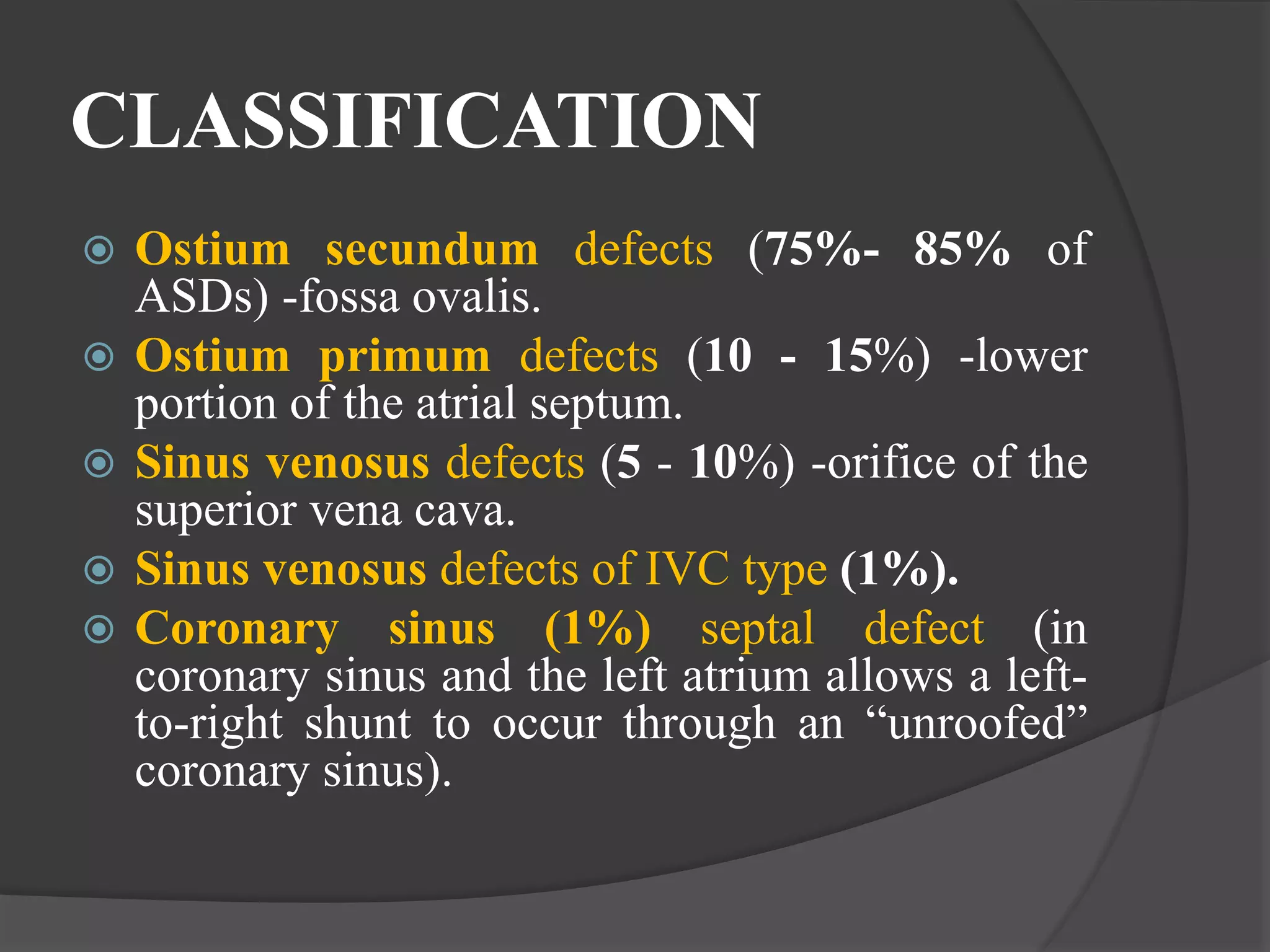 CLASSIFICATION

Ostium secundum defects (75%- 85% of ASDs) -fossa ovalis.

Ostium primum defects (10 - 15%) -lower portion of the atrial septum.

Sinus venosus defects (5 - 10%) -orifice of the superior vena cava.

Sinus venosus defects of IVC type (1%).

Coronary sinus (1%) septal defect (in coronary sinus and the left atrium allows a left-to-right shunt to occur through an “unroofed” coronary sinus).